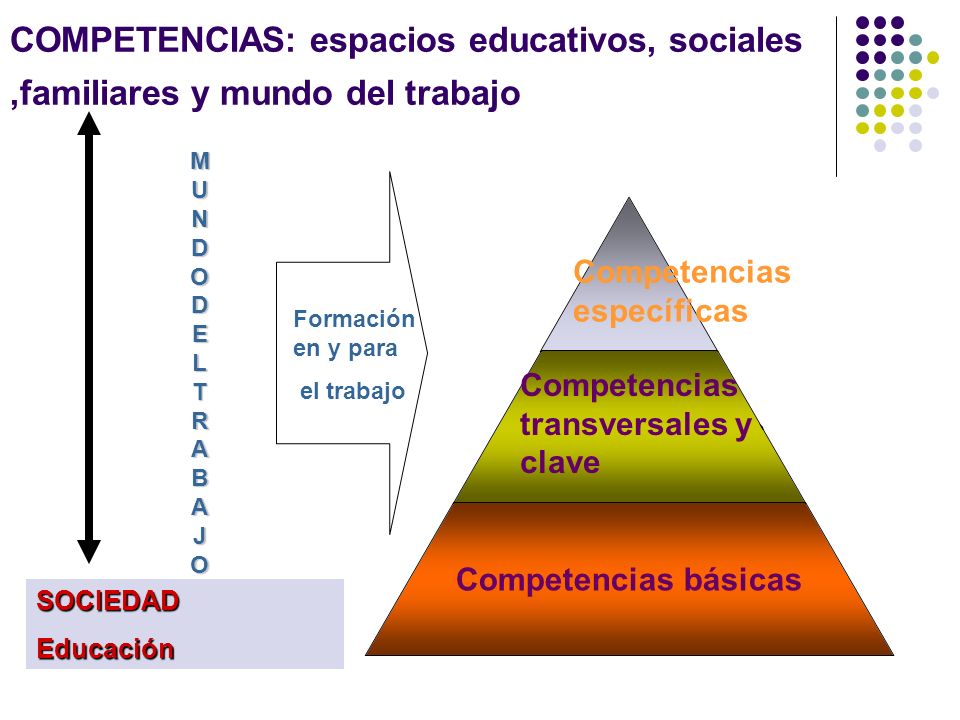 COMPETENCIAS: espacios educativos, sociales ,familiares y mundo del trabajo

M
U
N
D
O
D
E
L
T
R
A
B
A
J
O

Formación en y para el trabajo

Competencias específicas

Competencias transversales y clave

Competencias básicas

SOCIEDAD
Educación